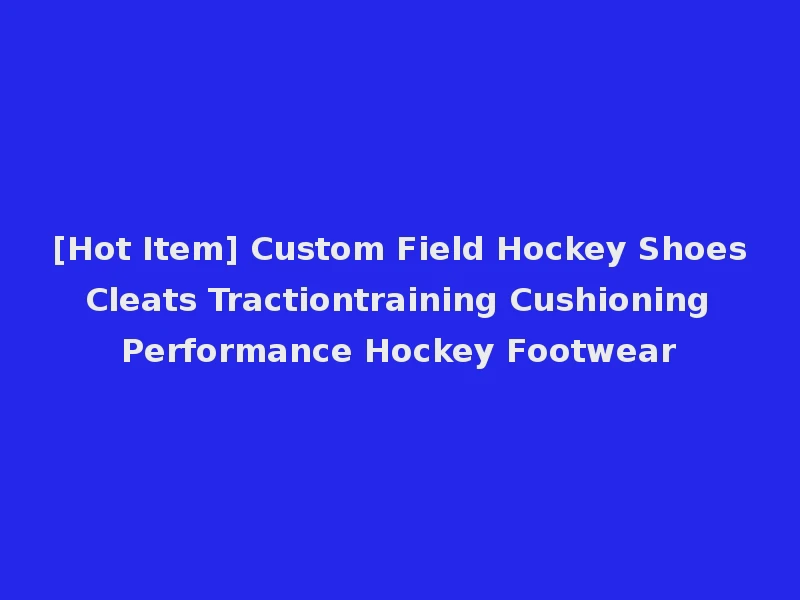 [Hot Item] Custom Field Hockey Shoes Cleats Tractiontraining Cushioning Performance Hockey Footwear